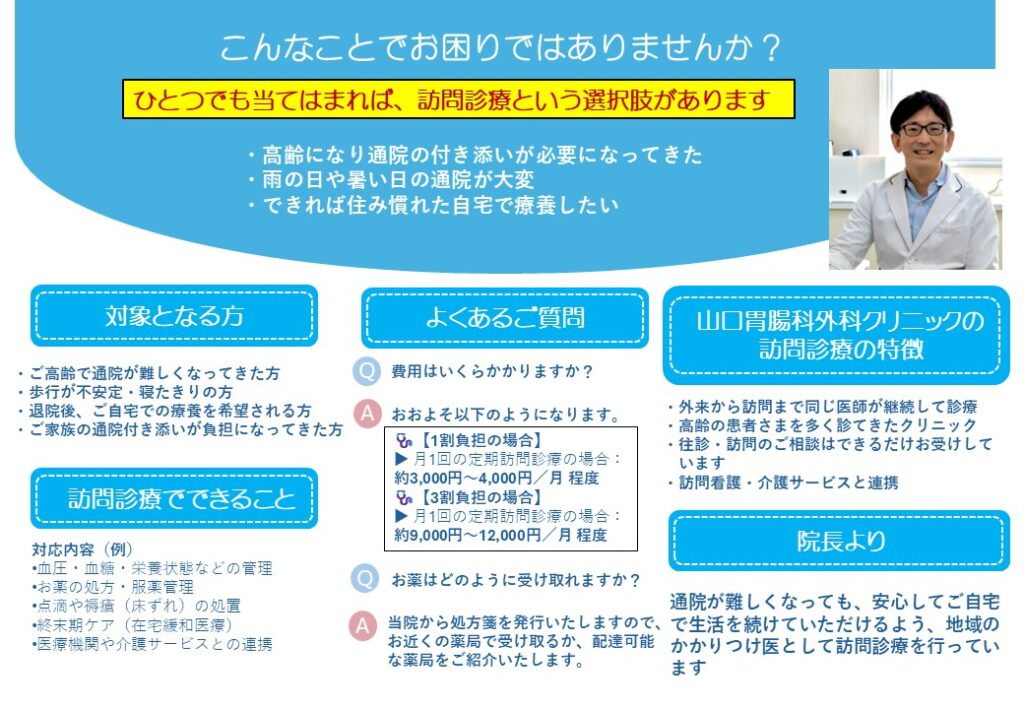 こんなことでお困りではありませんか？

ひとつでも当てはまれば、訪問診療という選択肢があります

・高齢になり通院の付き添いが必要になってきた
・雨の日や暑い日の通院が大変
・できれば住み慣れた自宅で療養したい

対象となる方

・ご高齢で通院が難しくなってきた方
・歩行が不安定・寝たきりの方
・退院後、ご自宅での療養を希望される方
・ご家族の通院付き添いが負担になってきた方

訪問診療でできること

対応内容（例）
•血圧・血糖・栄養状態などの管理
•お薬の処方・服薬管理
•点滴や褥瘡（床ずれ）の処置
•終末期ケア（在宅緩和医療）
•医療機関や介護サービスとの連携

よくあるご質問

Q 費用はいくらかかりますか？

A おおよそ以下のようになります。
【1割負担の場合】
▶ 月1回の定期訪問診療の場合：
約3,000円～4,000円／月 程度
【3割負担の場合】
▶ 月1回の定期訪問診療の場合：
約9,000円～12,000円／月 程度

Q お薬はどのように受け取れますか？

A 当院から処方箋を発行いたしますので、お近くの薬局で受け取るか、配達可能な薬局をご紹介いたします。

山口胃腸科外科クリニックの訪問診療の特徴

・外来から訪問まで同じ医師が継続して診療
・高齢の患者さまを多く診てきたクリニック
・往診・訪問のご相談はできるだけお受けしています
・訪問看護・介護サービスと連携

院長より

通院が難しくなっても、安心してご自宅で生活を続けていただけるよう、地域のかかりつけ医として訪問診療を行っています